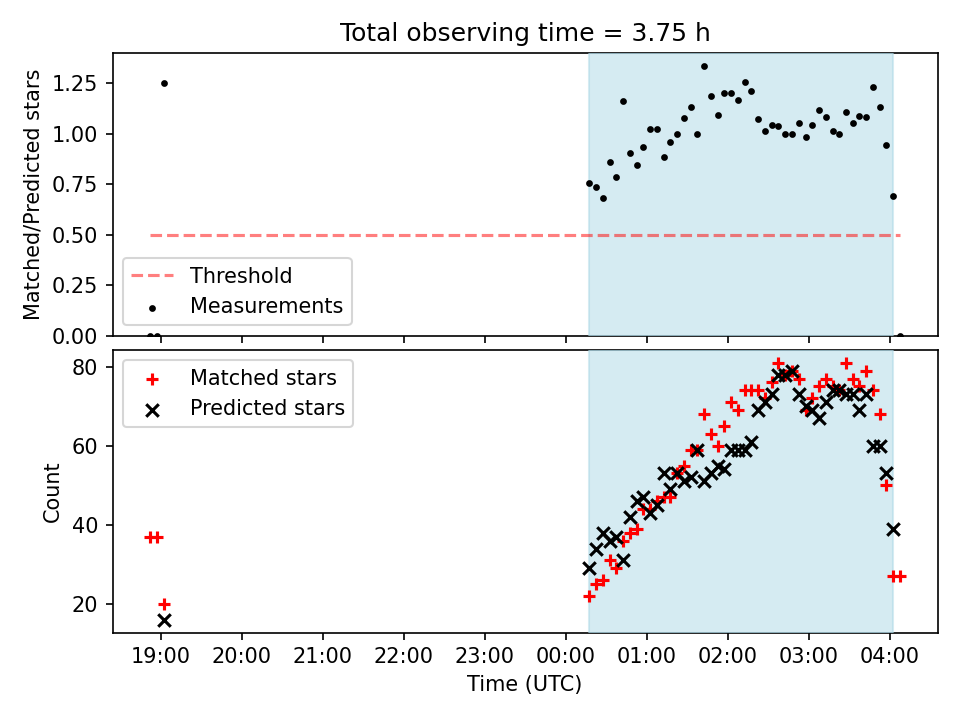 Total observing time = 3.75 h

Matched/Predicted stars

1.25
1.00
0.75
0.50
0.25
0.00

Threshold
Measurements

Count

80
60
40
20

Matched stars
Predicted stars

19:00 20:00 21:00 22:00 23:00 00:00 01:00 02:00 03:00 04:00

Time (UTC)